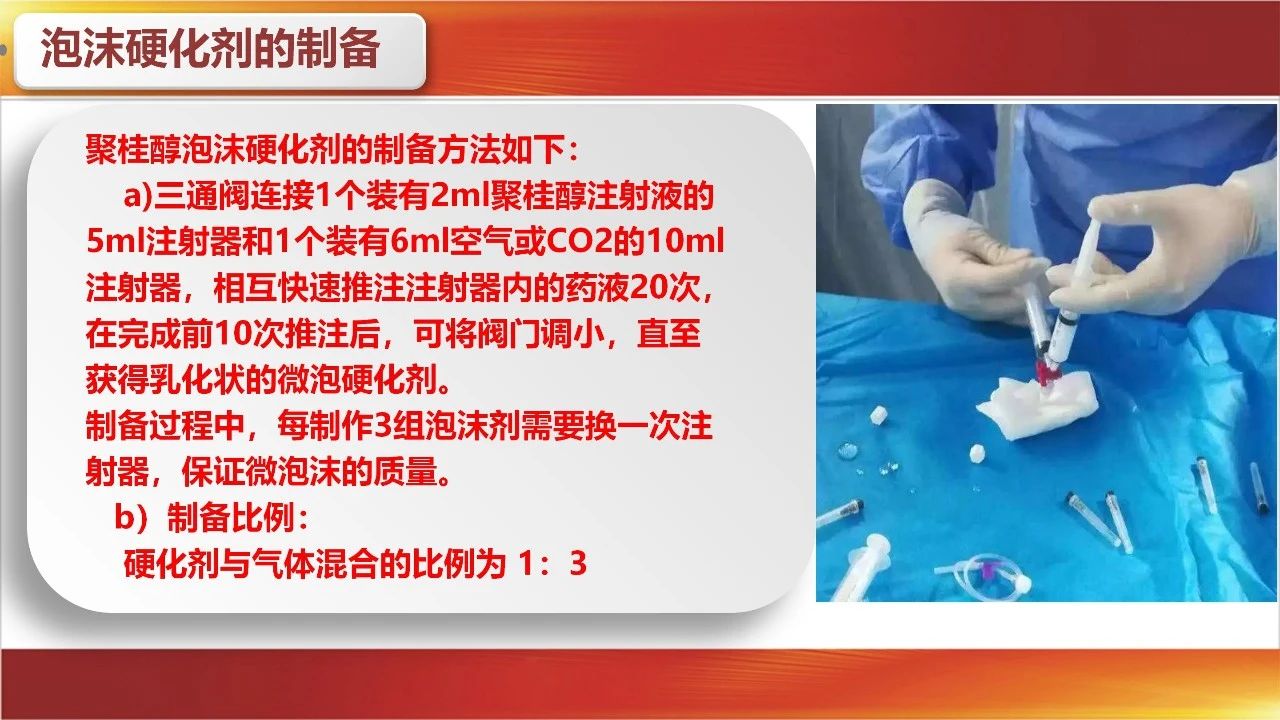 泡沫硬化剂的制备

聚桂醇泡沫硬化剂的制备方法如下：

a)三通阀连接1个装有2ml聚桂醇注射液的5ml注射器和1个装有6ml空气或CO2的10ml注射器，相互快速推注注射器内的药液20次，在完成前10次推注后，可将阀门调小，直至获得乳化状的微泡硬化剂。

制备过程中，每制作3组泡沫剂需要换一次注射器，保证微泡沫的质量。

b）制备比例：

硬化剂与气体混合的比例为 1：3